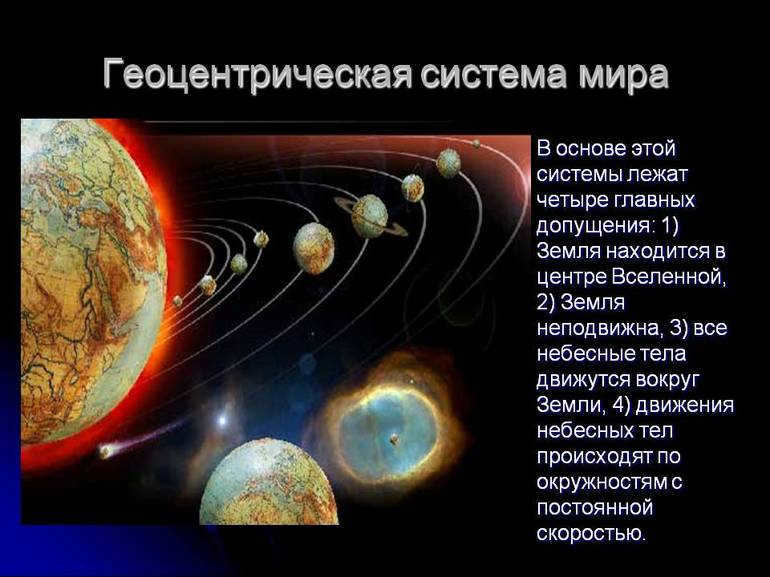 Геоцентрическая система мира

В основе этой системы лежат четыре главных допущения: 1) Земля находится в центре Вселенной, 2) Земля неподвижна, 3) все небесные тела движутся вокруг Земли, 4) движения небесных тел происходят по окружностям с постоянной скоростью.